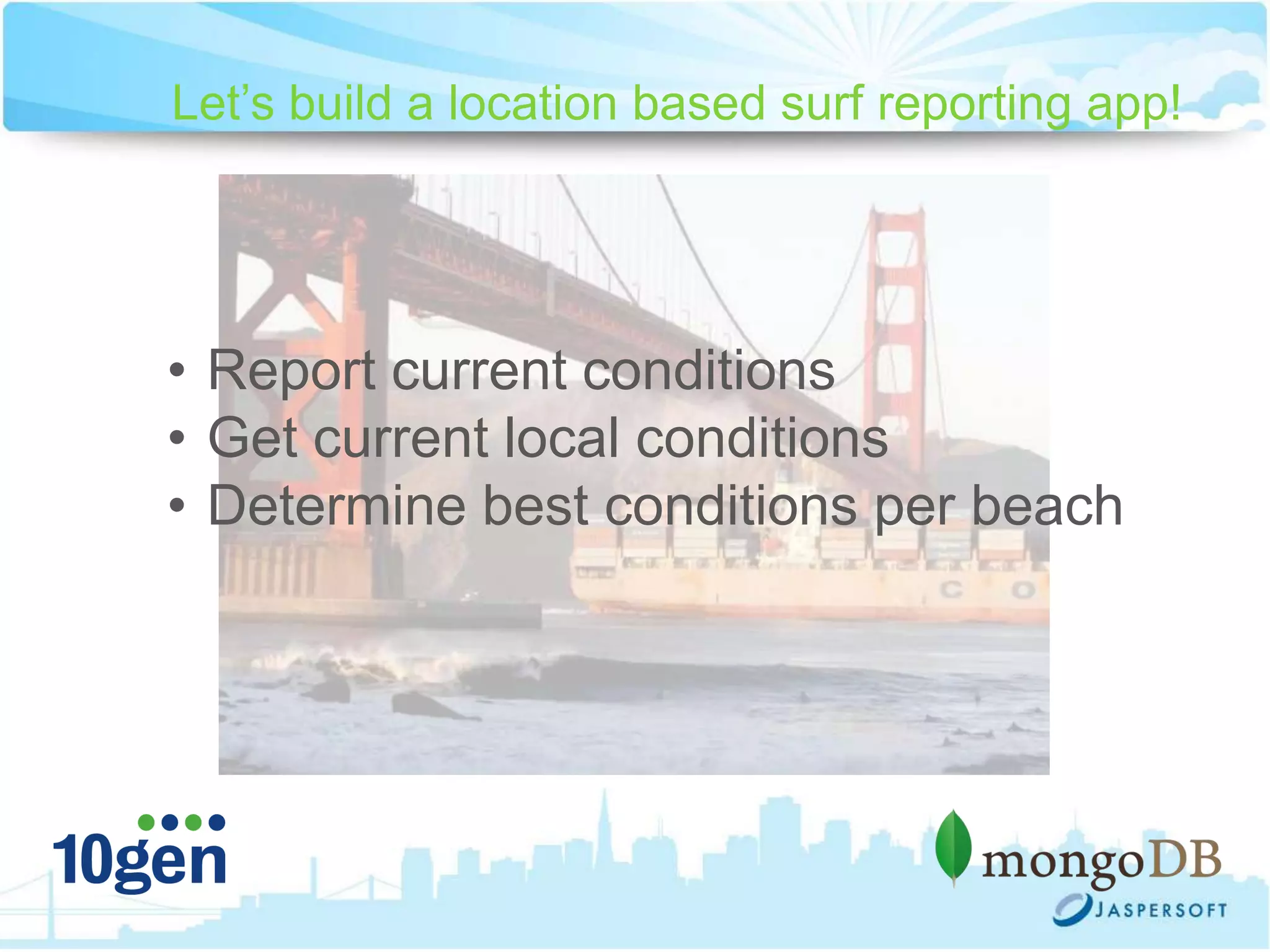 Let’s build a location based surf reporting app!

• Report current conditions
• Get current local conditions
• Determine best conditions per beach

C O

10gen

mongoDB

JASPERSOFT